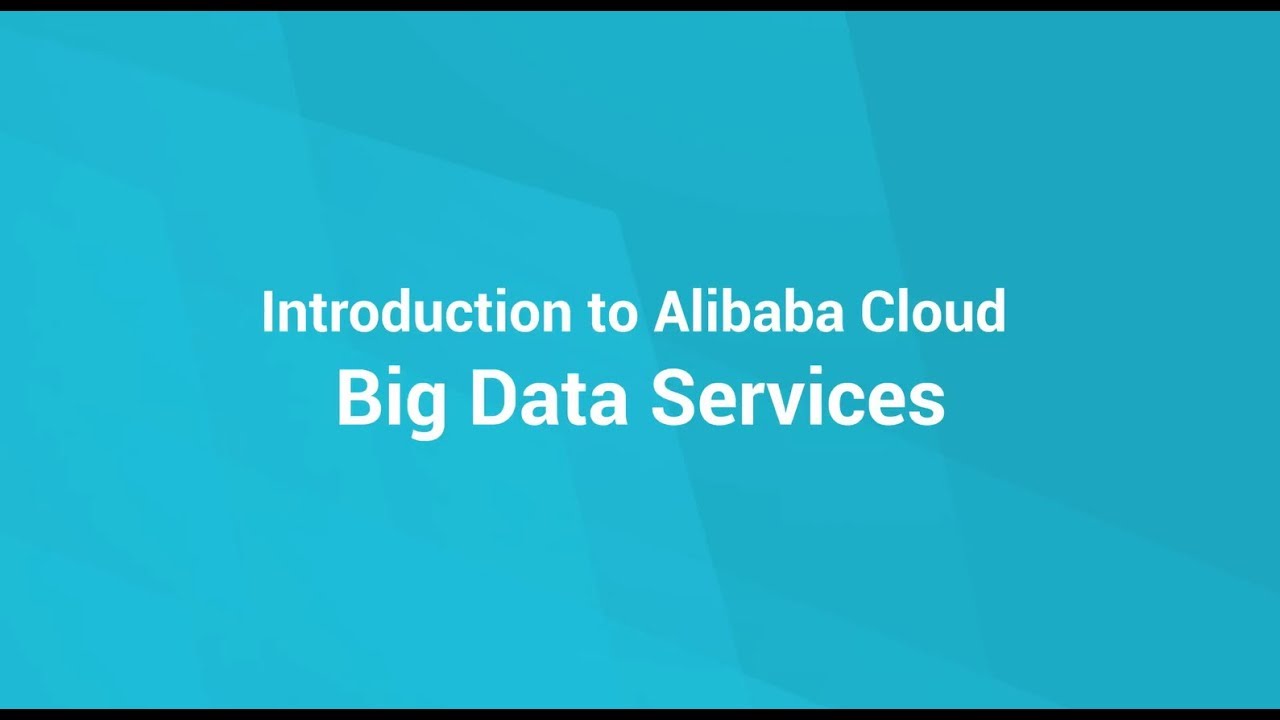 Introduction to Alibaba Cloud
Big Data Services